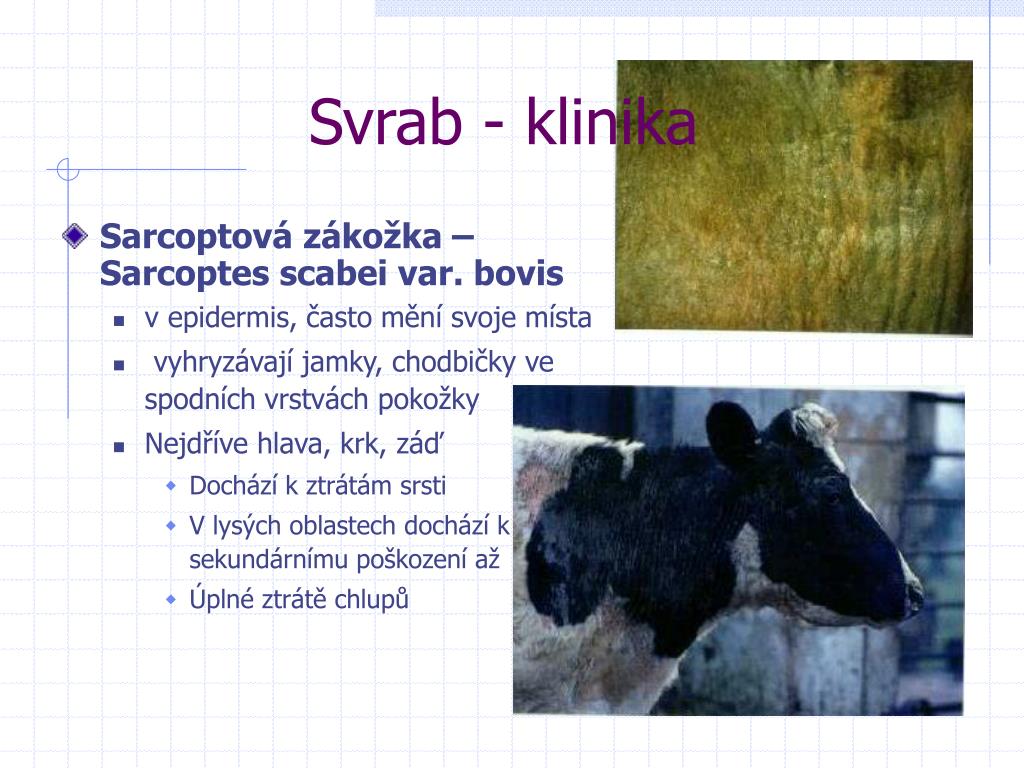 Svrab - klinika

Sarcoptová zákožka – Sarcoptes scabei var. bovis

v epidermis, často mění svoje místa

vyhryzávají jamky, chodbičky ve spodních vrstvách pokožky

Nejdříve hlava, krk, záď

Dochází k ztrátám srsti

V lysých oblastech dochází k sekundárnímu poškození až

Úplné ztrátě chlupů